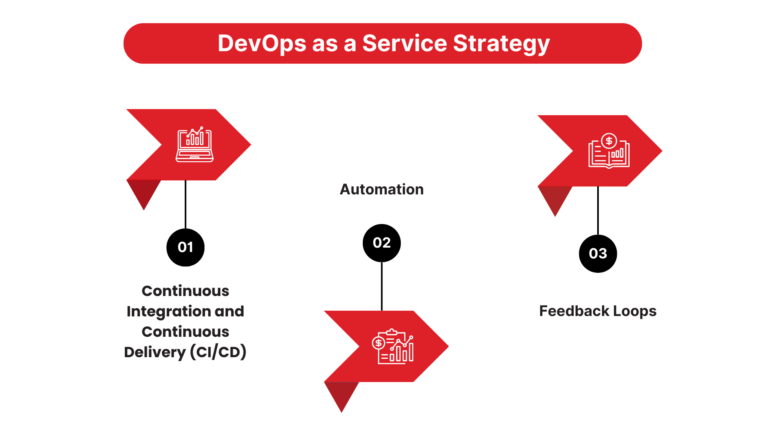 DevOps as a Service Strategy

01

Continuous Integration and Continuous Delivery (CI/CD)

Automation

02

03

Feedback Loops